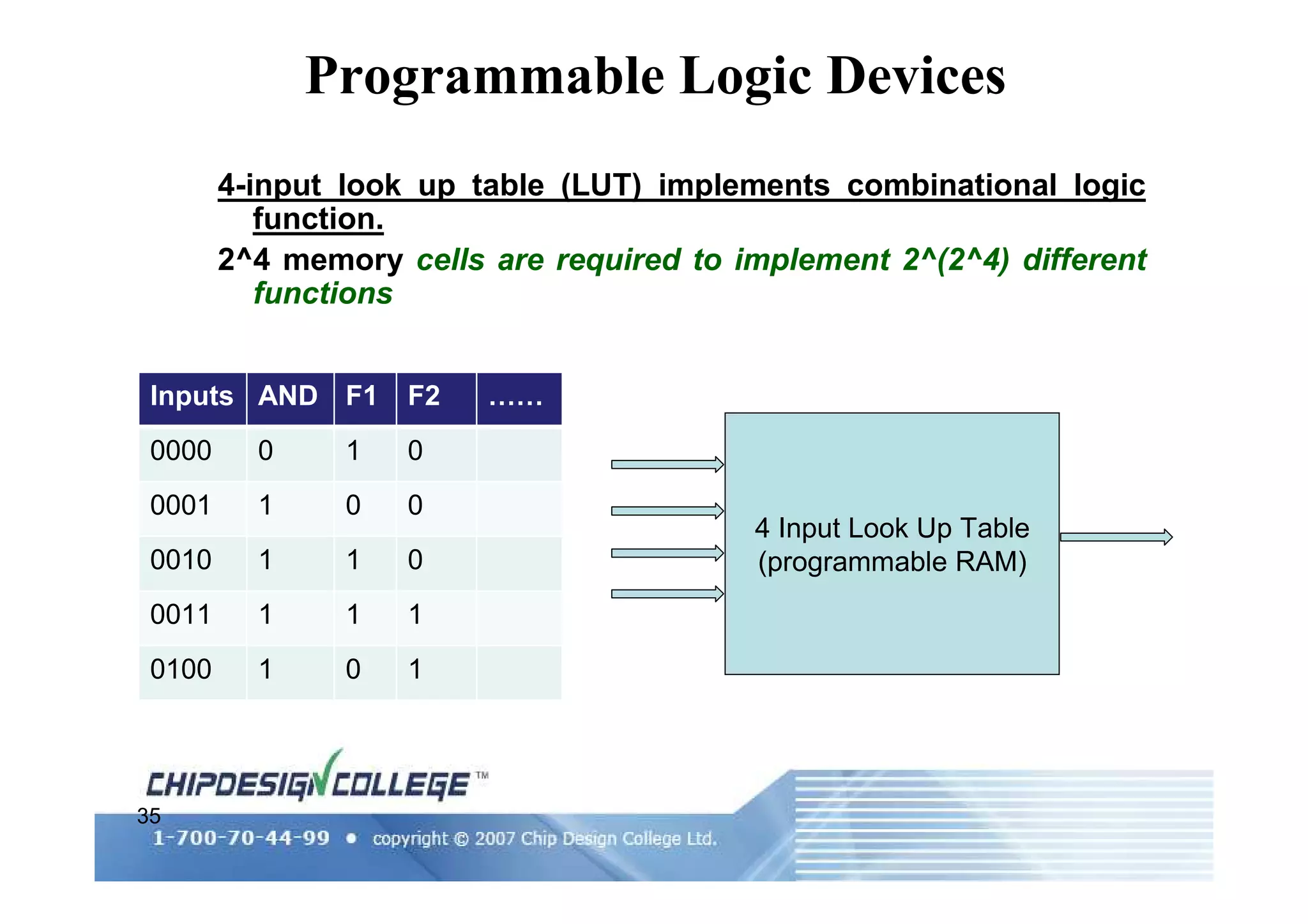 Programmable Logic Devices

4-input look up table (LUT) implements combinational logic function.

2^4 memory cells are required to implement 2^(2^4) different functions

| Inputs | AND | F1 | F2 | …… |
|---|---|---|---|---|
| 0000 | 0 | 1 | 0 | |
| 0001 | 1 | 0 | 0 | |
| 0010 | 1 | 1 | 0 | |
| 0011 | 1 | 1 | 1 | |
| 0100 | 1 | 0 | 1 | |

4 Input Look Up Table (programmable RAM)

CHIPDESIGN COLLEGE ™

35

1-700-70-44-99 • copyright © 2007 Chip Design College Ltd.